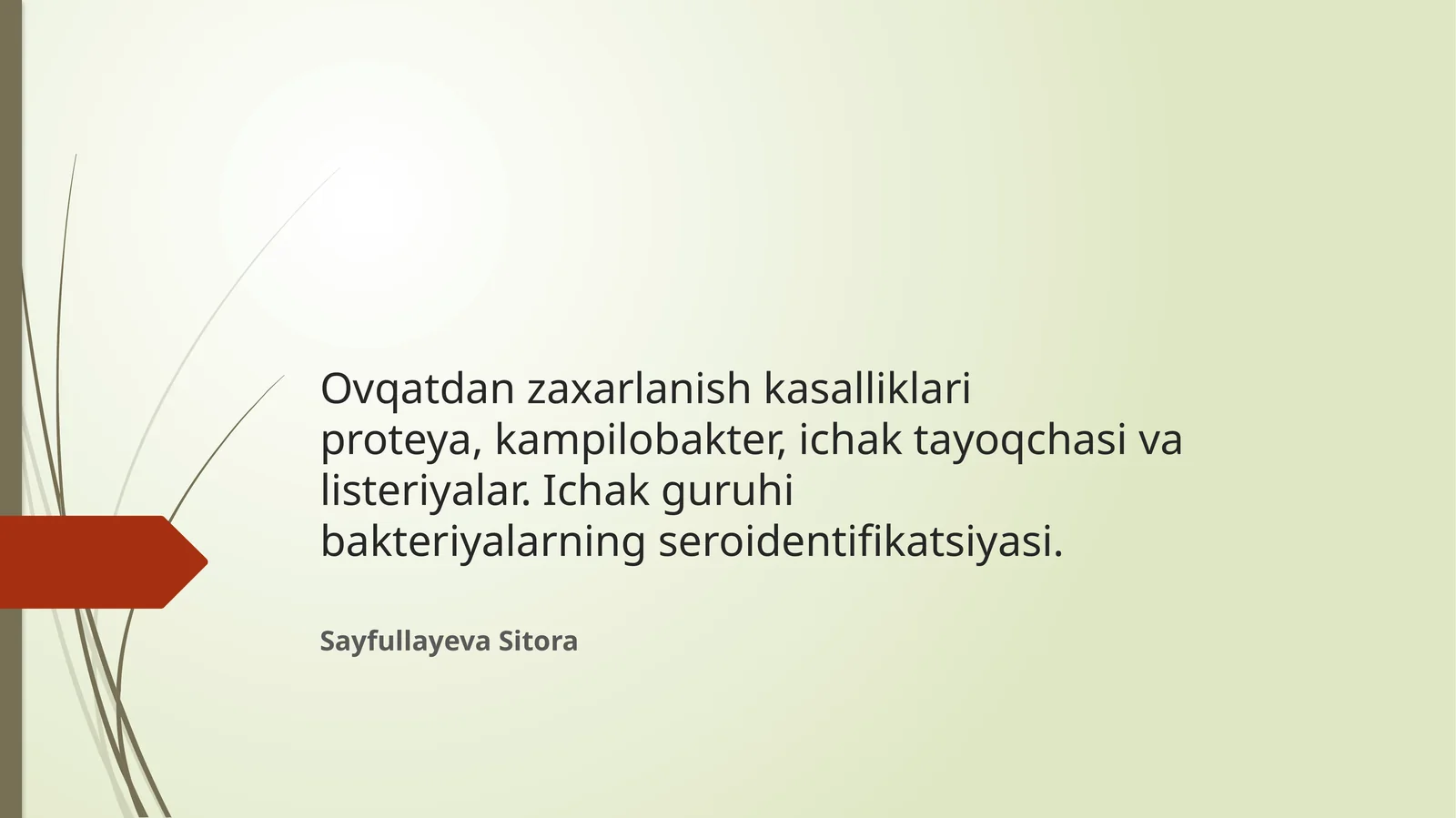 Ovqatdan zaxarlanish kasalliklari proteya, kampilobakter, ichak tayoqchasi va listeriyalar. Ichak guruhi bakteriyalarning seroidentifikatsiyasi.

Sayfullayeva Sitora